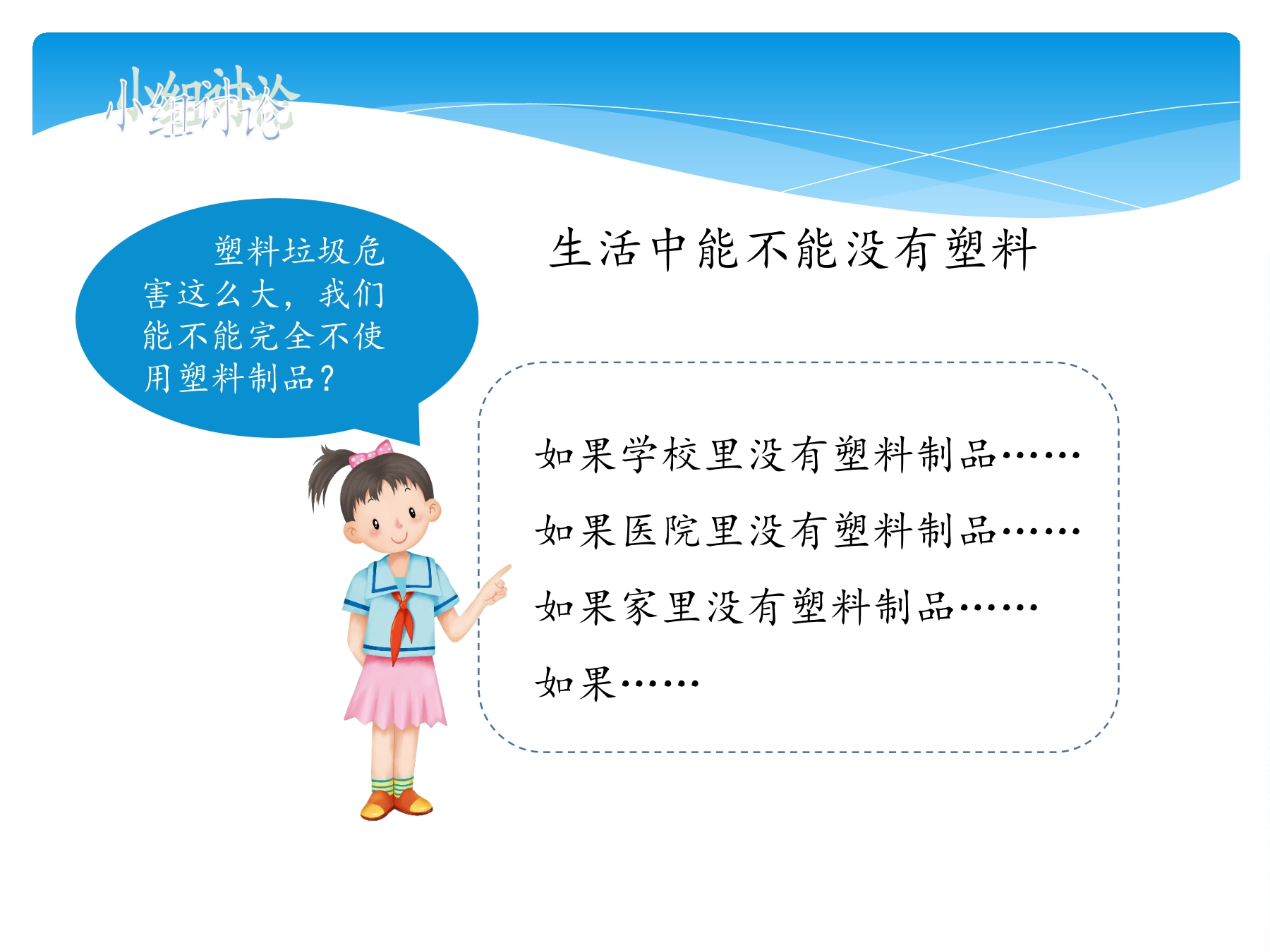 小组讨论

塑料垃圾危害这么大，我们能不能完全不使用塑料制品？

生活中能不能没有塑料

如果学校里没有塑料制品……

如果医院里没有塑料制品……

如果家里没有塑料制品……

如果……